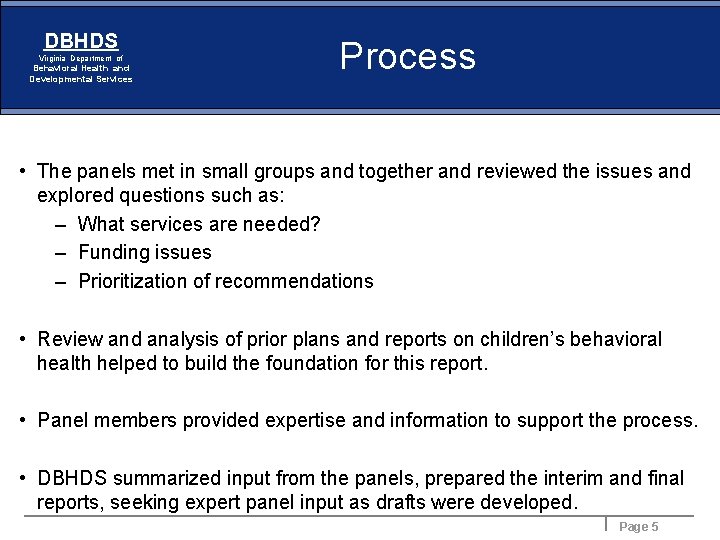 DBHDS
Virginia Department of Behavioral Health and Developmental Services

Process

• The panels met in small groups and together and reviewed the issues and explored questions such as:
– What services are needed?
– Funding issues
– Prioritization of recommendations

• Review and analysis of prior plans and reports on children's behavioral health helped to build the foundation for this report.

• Panel members provided expertise and information to support the process.

• DBHDS summarized input from the panels, prepared the interim and final reports, seeking expert panel input as drafts were developed.

Page 5